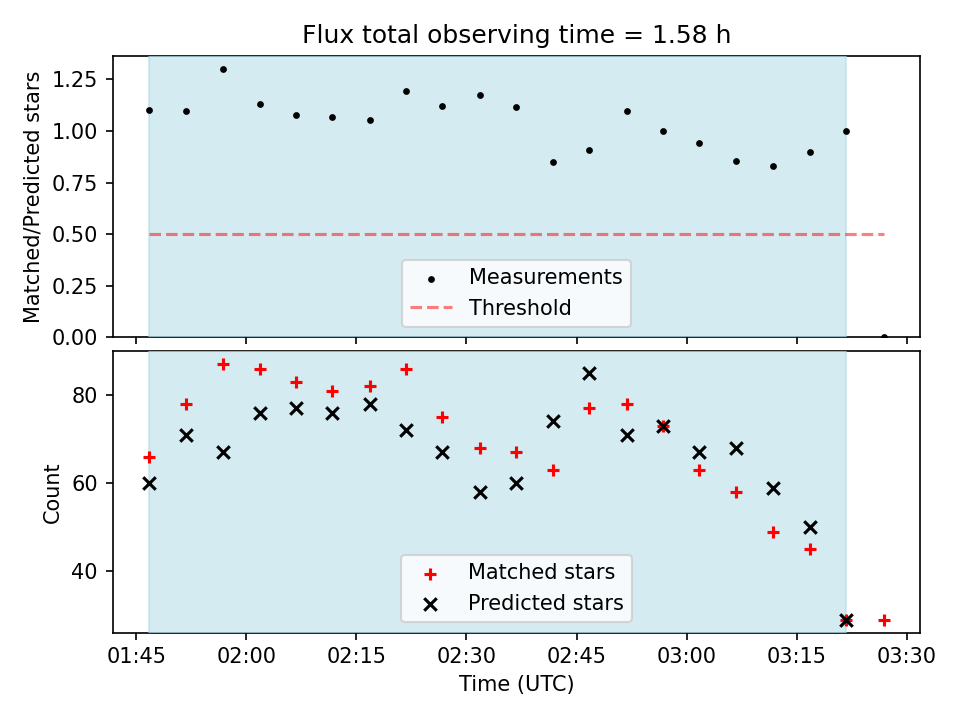 Flux total observing time = 1.58 h

Matched/Predicted stars

1.25
1.00
0.75
0.50
0.25
0.00

Measurements
Threshold

Count

80
60
40

Matched stars
Predicted stars

01:45 02:00 02:15 02:30 02:45 03:00 03:15 03:30

Time (UTC)